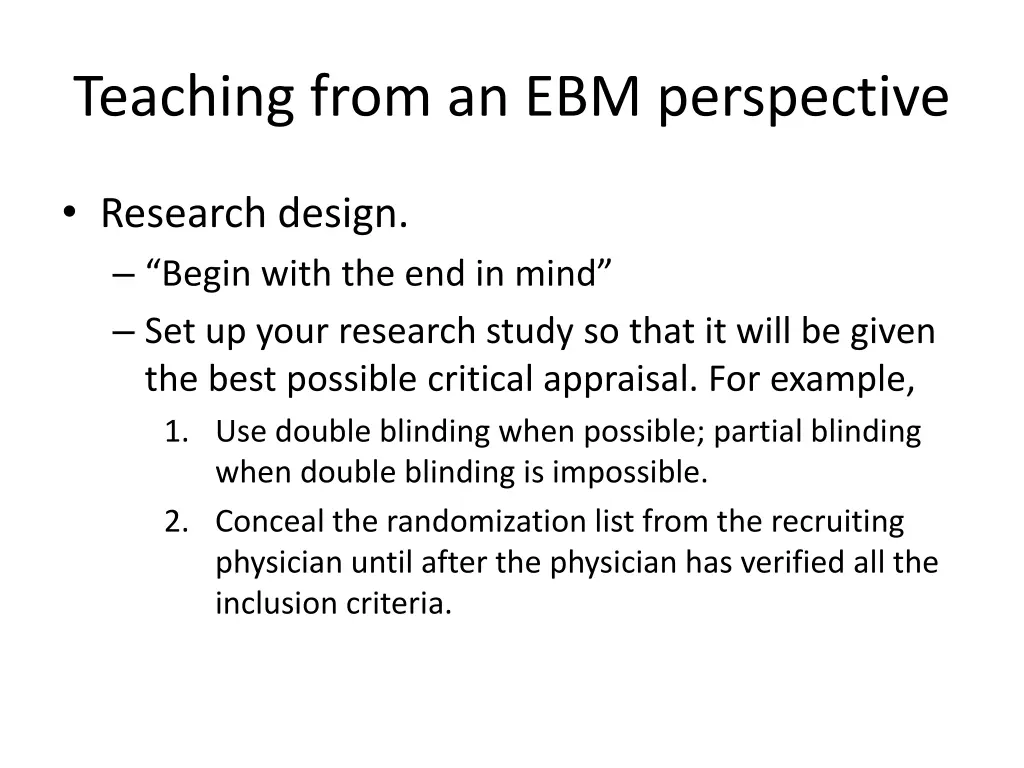 Teaching from an EBM perspective

• Research design.
– “Begin with the end in mind”
– Set up your research study so that it will be given the best possible critical appraisal. For example,
1. Use double blinding when possible; partial blinding when double blinding is impossible.
2. Conceal the randomization list from the recruiting physician until after the physician has verified all the inclusion criteria.